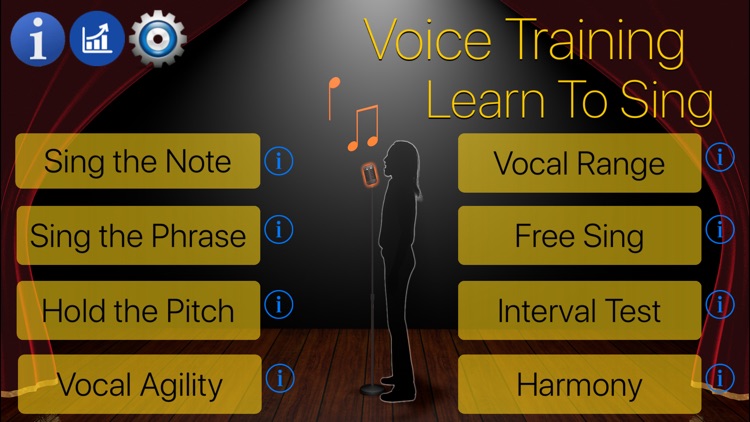 i

Voice Training
Learn To Sing

Sing the Note i

Sing the Phrase i

Hold the Pitch i

Vocal Agility i

Vocal Range i

Free Sing i

Interval Test i

Harmony i